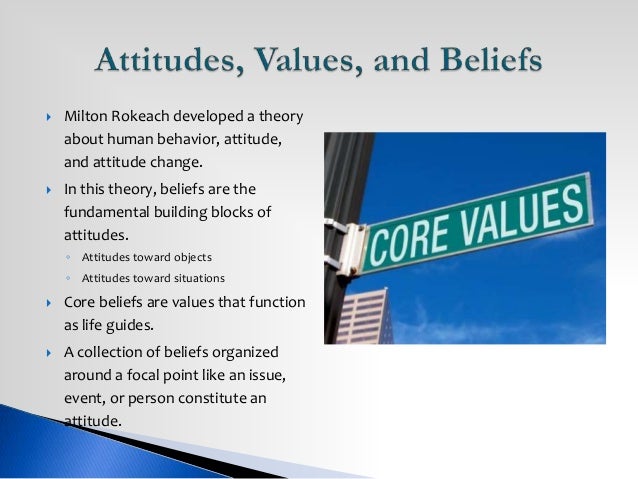 Attitudes, Values, and Beliefs

Milton Rokeach developed a theory about human behavior, attitude, and attitude change.

In this theory, beliefs are the fundamental building blocks of attitudes.

Attitudes toward objects

Attitudes toward situations

Core beliefs are values that function as life guides.

A collection of beliefs organized around a focal point like an issue, event, or person constitute an attitude.

CORE VALUES